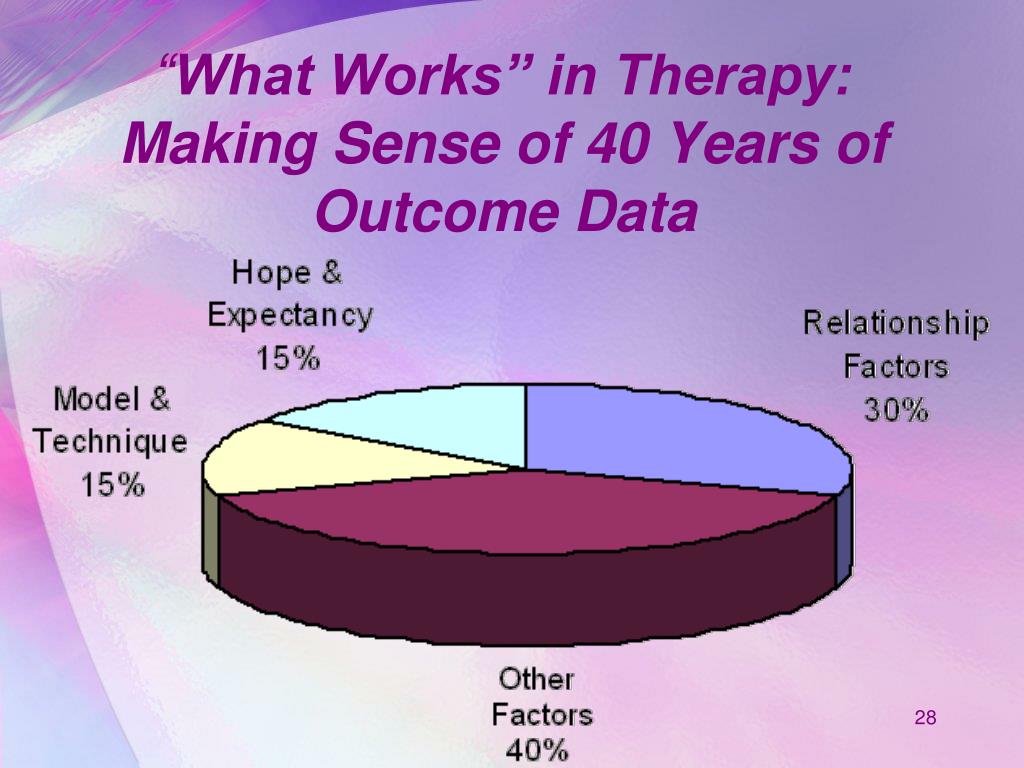 “What Works” in Therapy: Making Sense of 40 Years of Outcome Data

Hope & Expectancy 15%

Relationship Factors 30%

Model & Technique 15%

Other Factors 40%

28